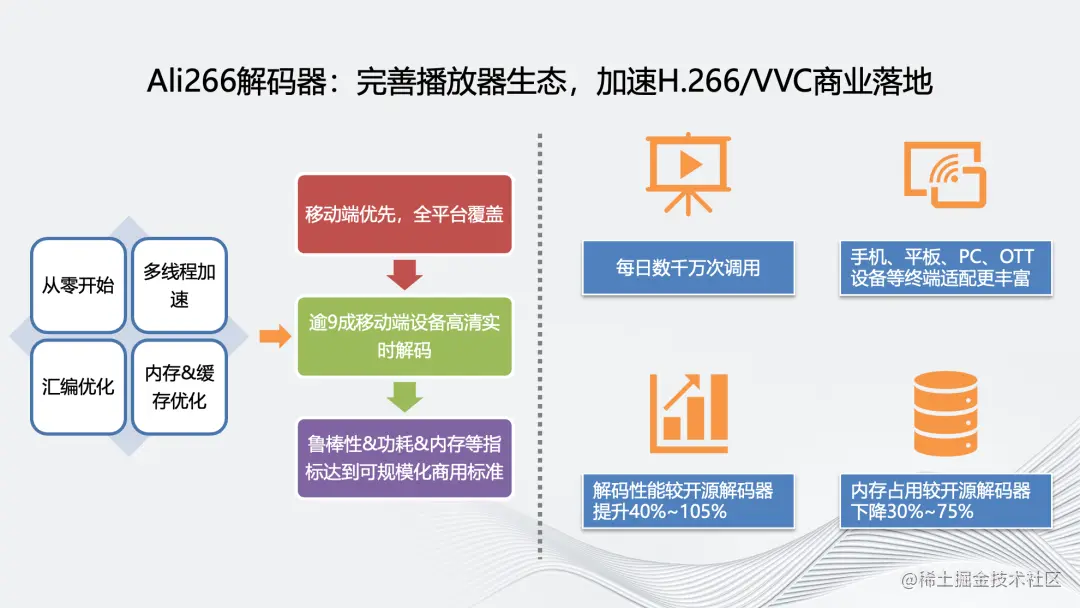 Ali266解码器：完善播放器生态，加速H.266/VVC商业落地

从零开始

多线程加速

汇编优化

内存&缓存优化

移动端优先，全平台覆盖

逾9成移动端设备高清实时解码

鲁棒性&功耗&内存等指标达到可规模化商用标准

每日数千万次调用

手机、平板、PC、OTT设备等终端适配更丰富

解码性能较开源解码器提升40%~105%

内存占用较开源解码器下降30%~75%

@稀土掘金技术社区